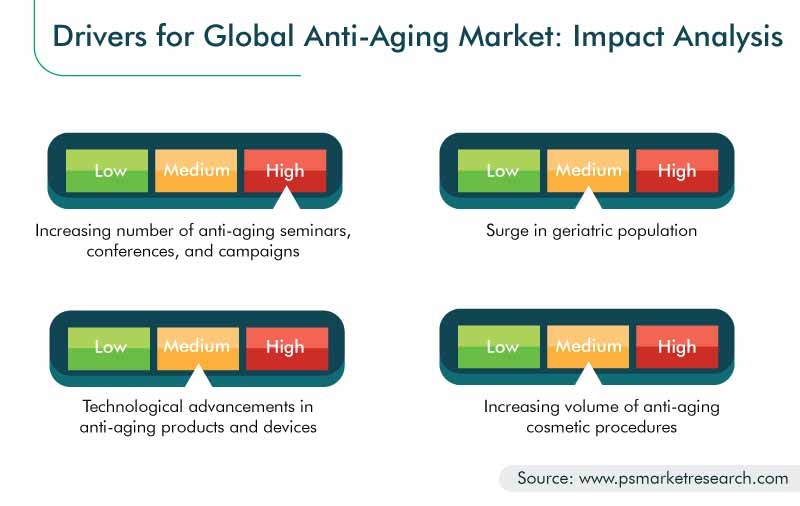 Drivers for Global Anti-Aging Market: Impact Analysis

Low Medium High

Increasing number of anti-aging seminars, conferences, and campaigns

Low Medium High

Surge in geriatric population

Low Medium High

Technological advancements in anti-aging products and devices

Low Medium High

Increasing volume of anti-aging cosmetic procedures

Source: www.psmarketresearch.com